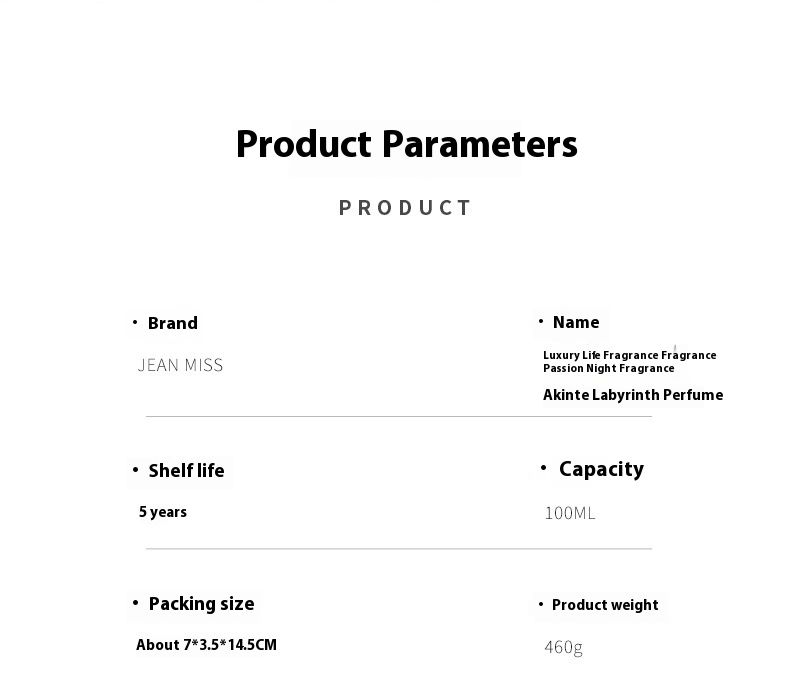 Product Parameters

PRODUCT

· Brand

JEAN MISS

· Name

Luxury Life Fragrance Fragrance
Passion Night Fragrance

Akinte Labyrinth Perfume

· Shelf life

5 years

· Capacity

100ML

· Packing size

About 7*3.5*14.5CM

· Product weight

460g